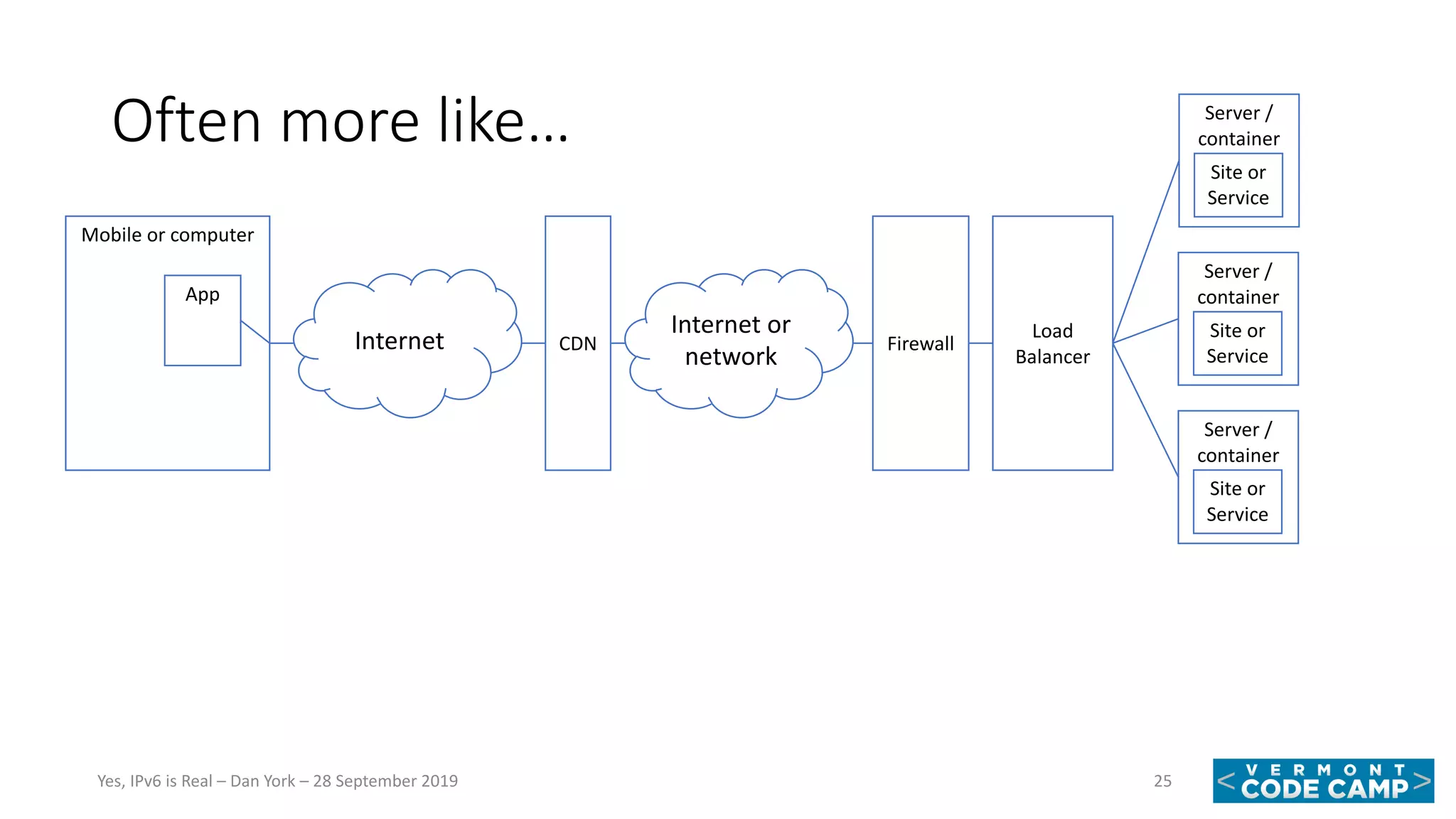 Often more like…

Mobile or computer

App

Internet

CDN

Internet or network

Firewall

Load Balancer

Server / container

Site or Service

Server / container

Site or Service

Server / container

Site or Service

Yes, IPv6 is Real – Dan York – 28 September 2019

25

< VERMONT CODE CAMP >